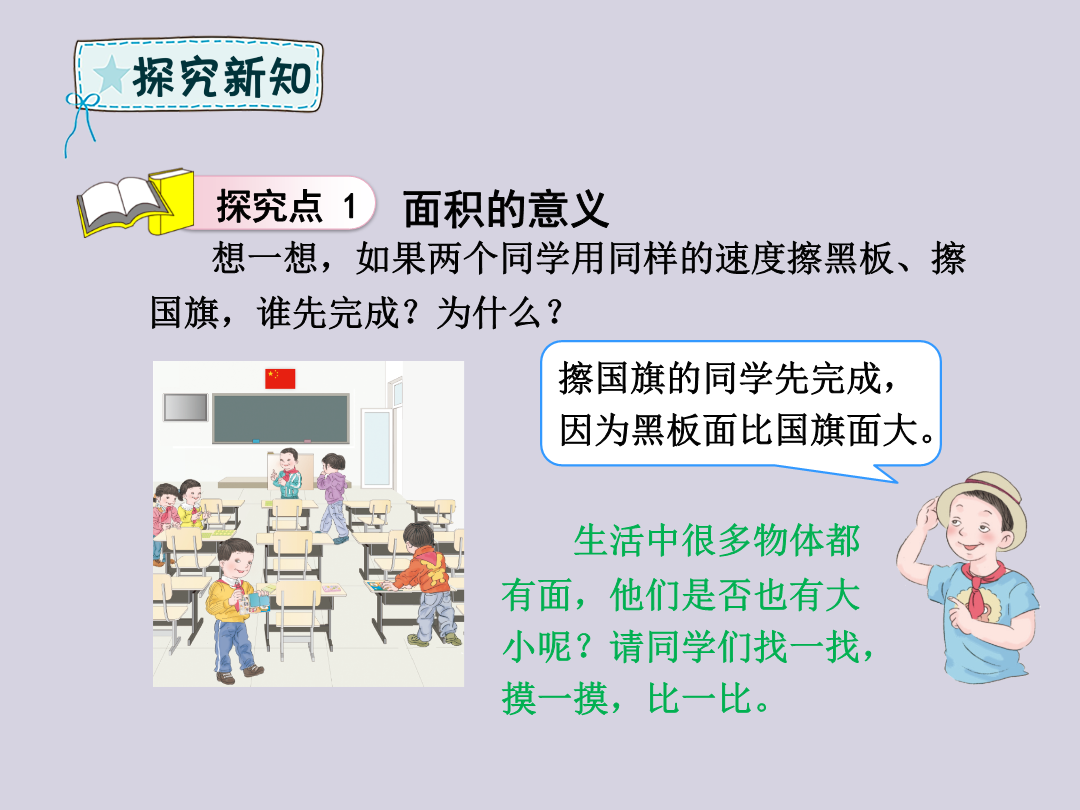 探究新知

探究点 1 面积的意义

想一想，如果两个同学用同样的速度擦黑板、擦国旗，谁先完成？为什么？

擦国旗的同学先完成，因为黑板面比国旗面大。

生活中很多物体都有面，他们是否也有大小呢？请同学们找一找，摸一摸，比一比。